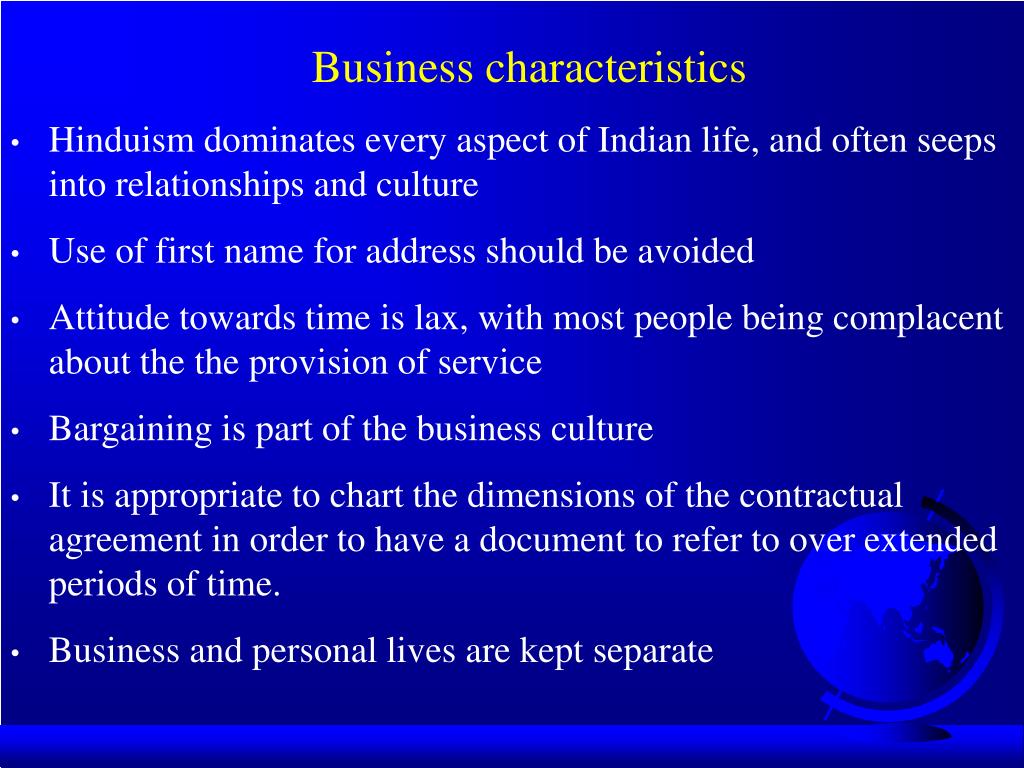 Business characteristics

• Hinduism dominates every aspect of Indian life, and often seeps into relationships and culture

• Use of first name for address should be avoided

• Attitude towards time is lax, with most people being complacent about the the provision of service

• Bargaining is part of the business culture

• It is appropriate to chart the dimensions of the contractual agreement in order to have a document to refer to over extended periods of time.

• Business and personal lives are kept separate